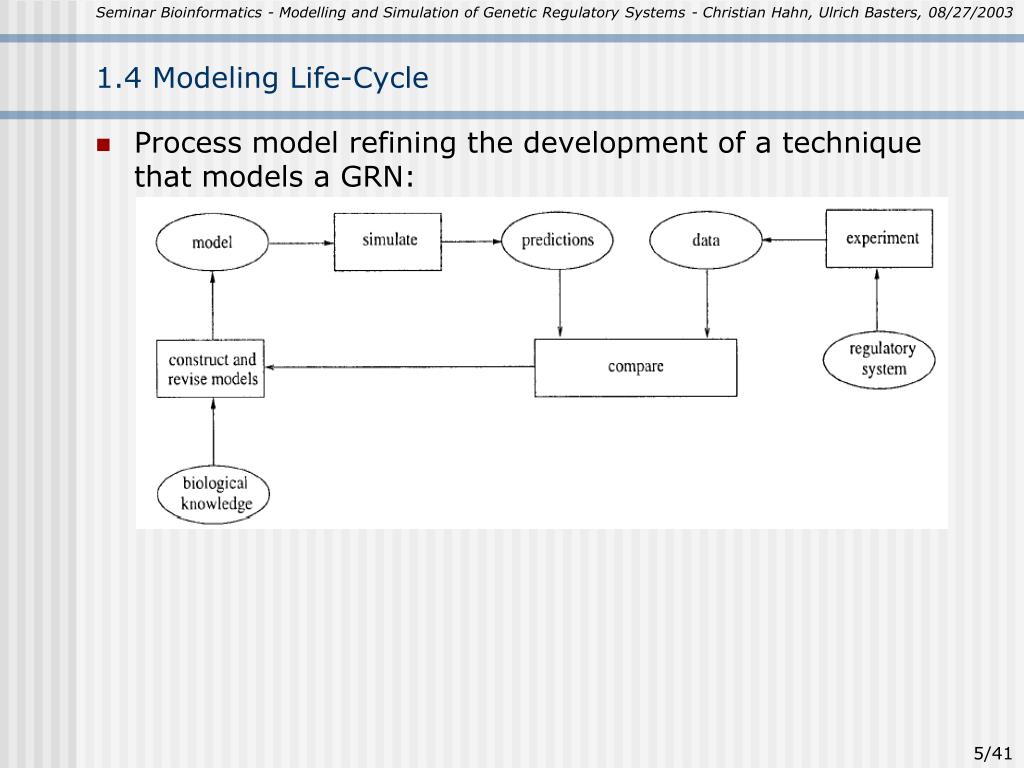 Seminar Bioinformatics - Modelling and Simulation of Genetic Regulatory Systems - Christian Hahn, Ulrich Basters, 08/27/2003

1.4 Modeling Life-Cycle

Process model refining the development of a technique that models a GRN:

model

simulate

predictions

data

experiment

construct and revise models

compare

regulatory system

biological knowledge

5/41